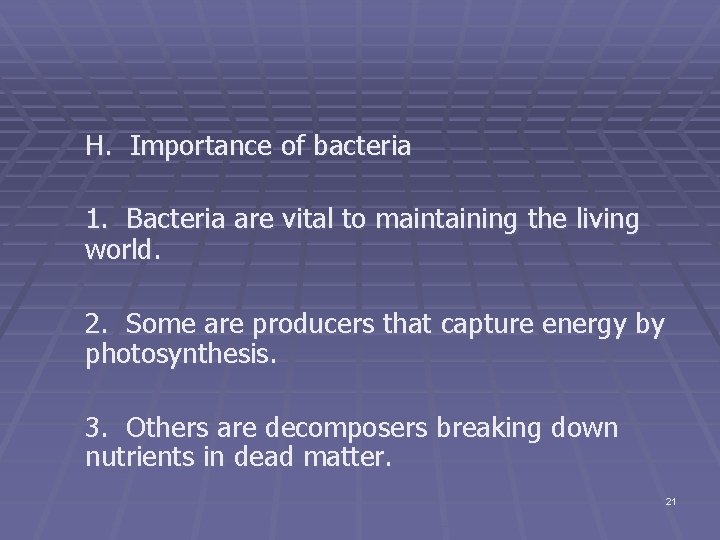 H. Importance of bacteria

1. Bacteria are vital to maintaining the living world.

2. Some are producers that capture energy by photosynthesis.

3. Others are decomposers breaking down nutrients in dead matter.

21